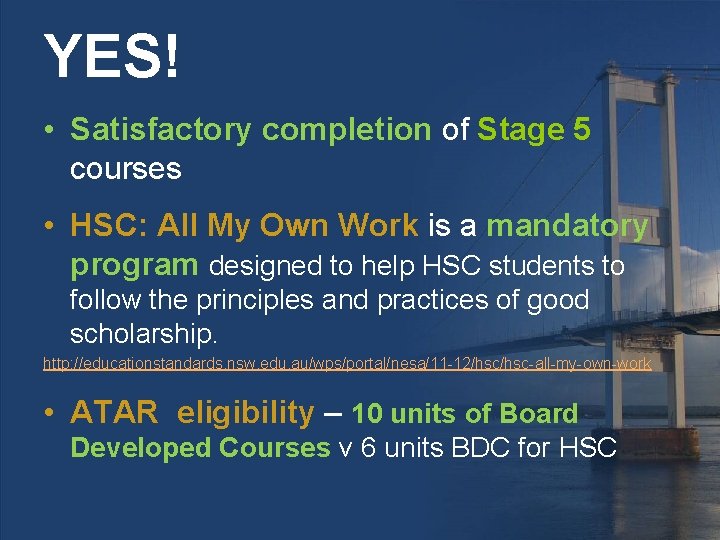 YES!

• Satisfactory completion of Stage 5 courses

• HSC: All My Own Work is a mandatory program designed to help HSC students to follow the principles and practices of good scholarship.

http://educationstandards.nsw.edu.au/wps/portal/nesa/11-12/hsc/hsc-all-my-own-work

• ATAR eligibility – 10 units of Board Developed Courses v 6 units BDC for HSC